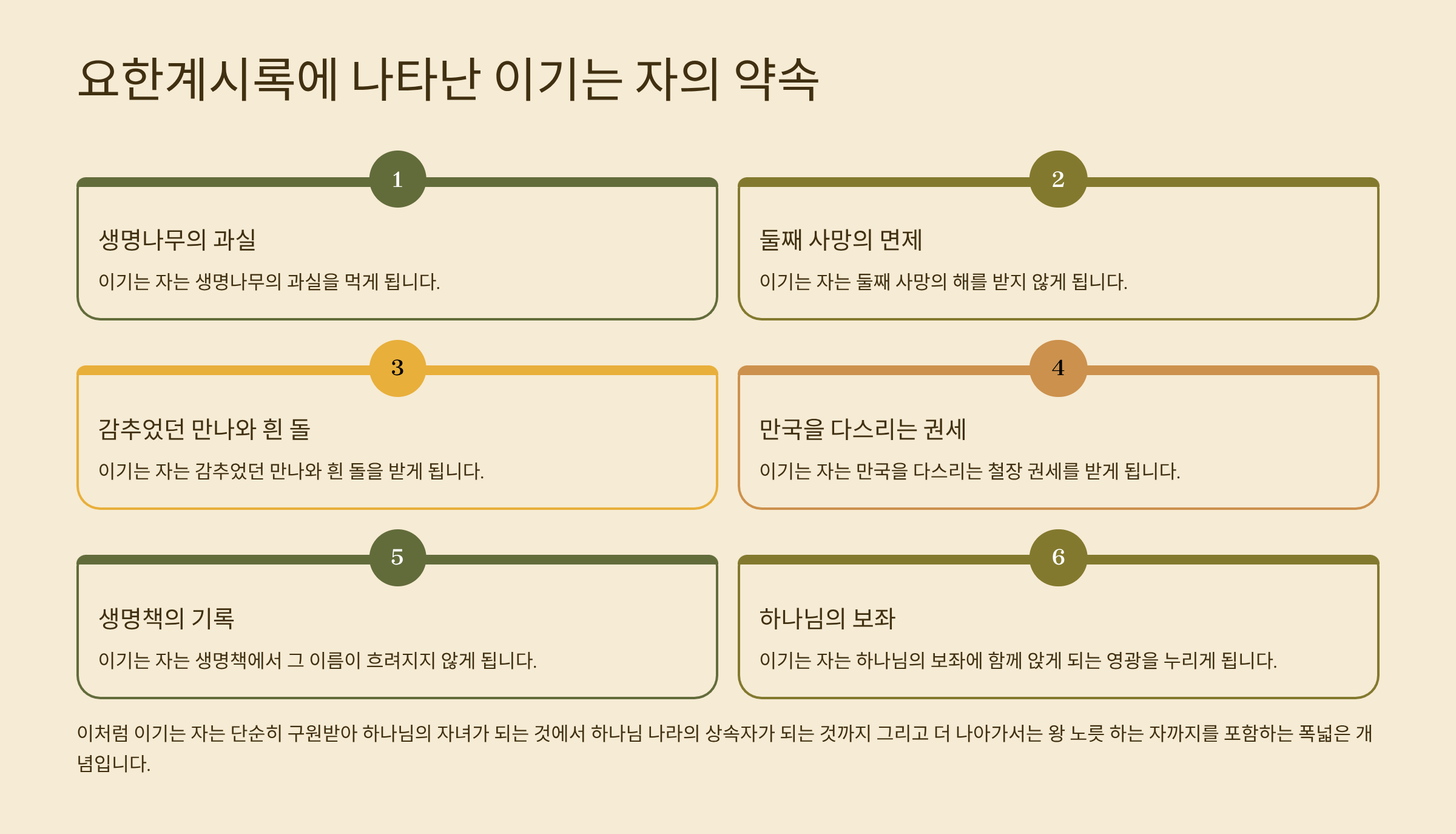 요한계시록에 나타난 이기는 자의 약속

1

생명나무의 과실

이기는 자는 생명나무의 과실을 먹게 됩니다.

2

둘째 사망의 면제

이기는 자는 둘째 사망의 해를 받지 않게 됩니다.

3

감추었던 만나와 흰 돌

이기는 자는 감추었던 만나와 흰 돌을 받게 됩니다.

4

만국을 다스리는 권세

이기는 자는 만국을 다스리는 철장 권세를 받게 됩니다.

5

생명책의 기록

이기는 자는 생명책에서 그 이름이 흐려지지 않게 됩니다.

6

하나님의 보좌

이기는 자는 하나님의 보좌에 함께 앉게 되는 영광을 누리게 됩니다.

이처럼 이기는 자는 단순히 구원받아 하나님의 자녀가 되는 것에서 하나님 나라의 상속자가 되는 것까지 그리고 더 나아가서는 왕 노릇 하는 자까지를 포함하는 폭넓은 개념입니다.